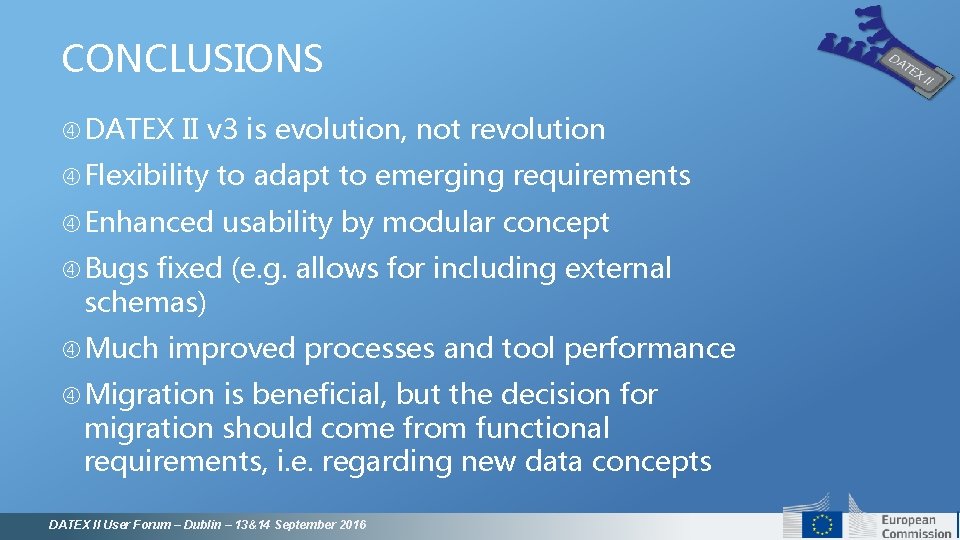 CONCLUSIONS

DATEX II

DATEX II v3 is evolution, not revolution

Flexibility to adapt to emerging requirements

Enhanced usability by modular concept

Bugs fixed (e.g. allows for including external schemas)

Much improved processes and tool performance

Migration is beneficial, but the decision for migration should come from functional requirements, i.e. regarding new data concepts

DATEX II User Forum – Dublin – 13&14 September 2016

European Commission